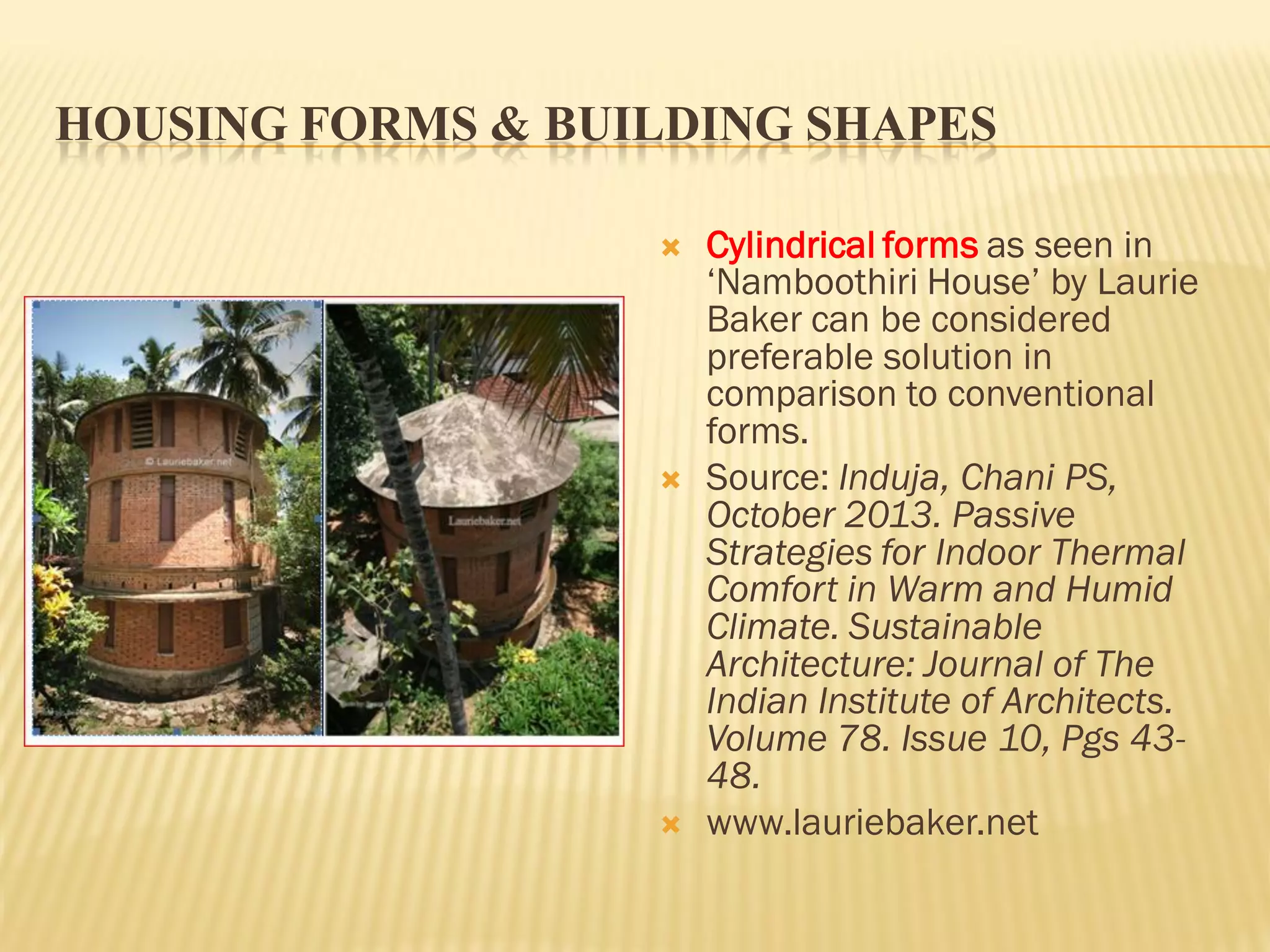 HOUSING FORMS & BUILDING SHAPES

© Lauriebaker.net

Lauriebaker.net

Cylindrical forms as seen in 'Namboothiri House' by Laurie Baker can be considered preferable solution in comparison to conventional forms.

Source: Induja, Chani PS, October 2013. Passive Strategies for Indoor Thermal Comfort in Warm and Humid Climate. Sustainable Architecture: Journal of The Indian Institute of Architects. Volume 78. Issue 10, Pgs 43-48.

www.lauriebaker.net